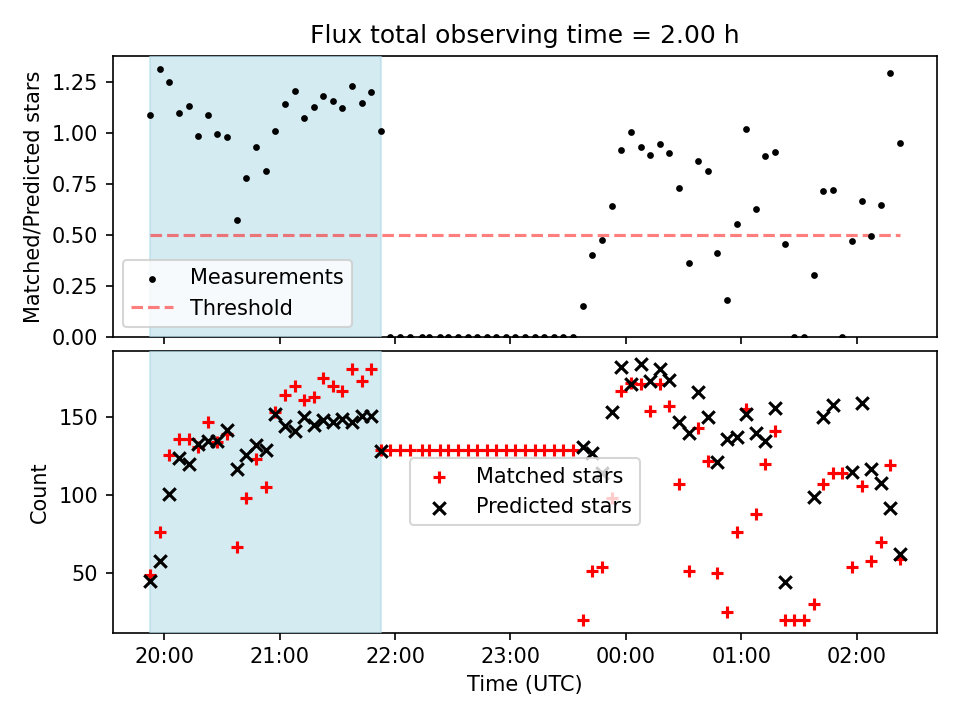 Flux total observing time = 2.00 h

Matched/Predicted stars

1.25
1.00
0.75
0.50
0.25
0.00

Measurements
Threshold

Count

150
100
50

Matched stars
Predicted stars

20:00 21:00 22:00 23:00 00:00 01:00 02:00

Time (UTC)